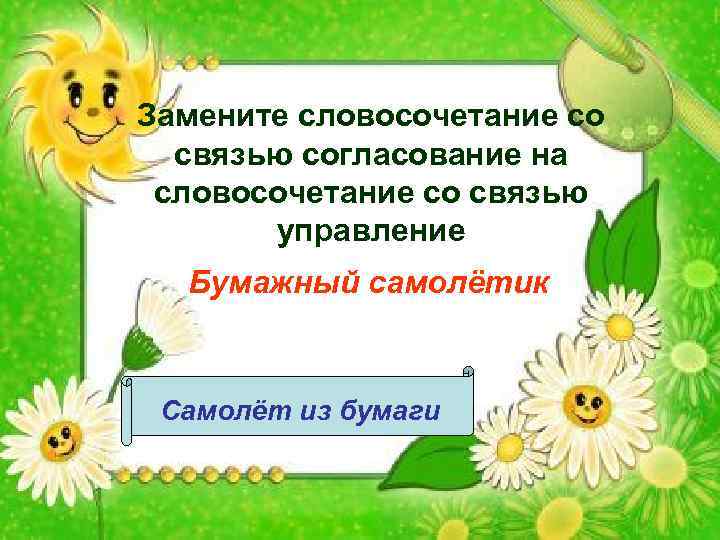 Замените словосочетание со связью согласование на словосочетание со связью управление

Бумажный самолётик

Самолёт из бумаги